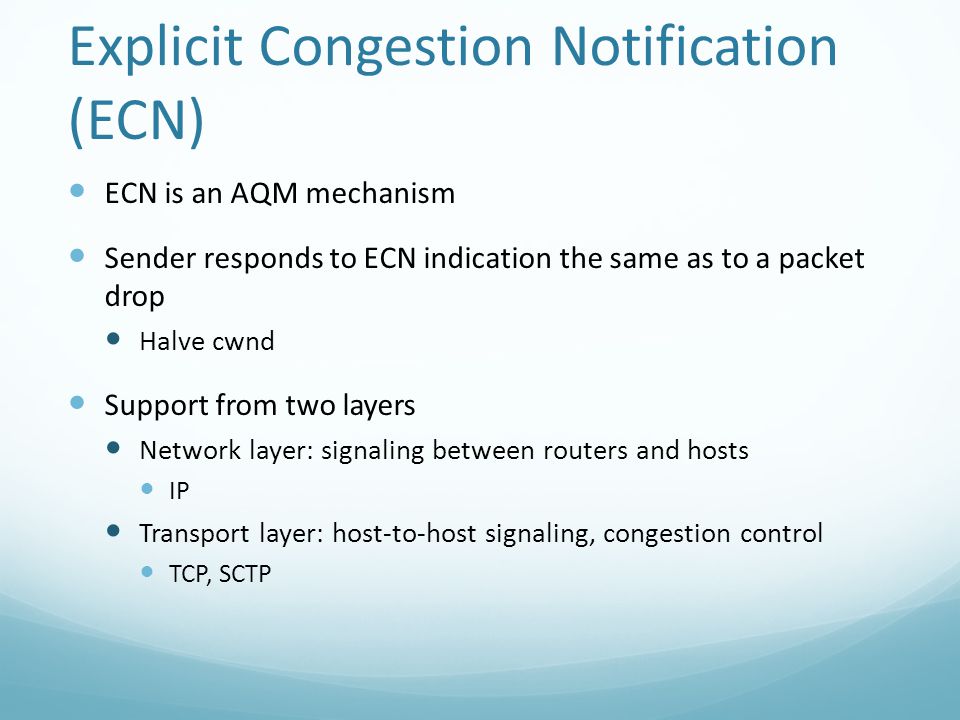 Explicit Congestion Notification (ECN)

ECN is an AQM mechanism

Sender responds to ECN indication the same as to a packet drop

Halve cwnd

Support from two layers

Network layer: signaling between routers and hosts

IP

Transport layer: host-to-host signaling, congestion control

TCP, SCTP